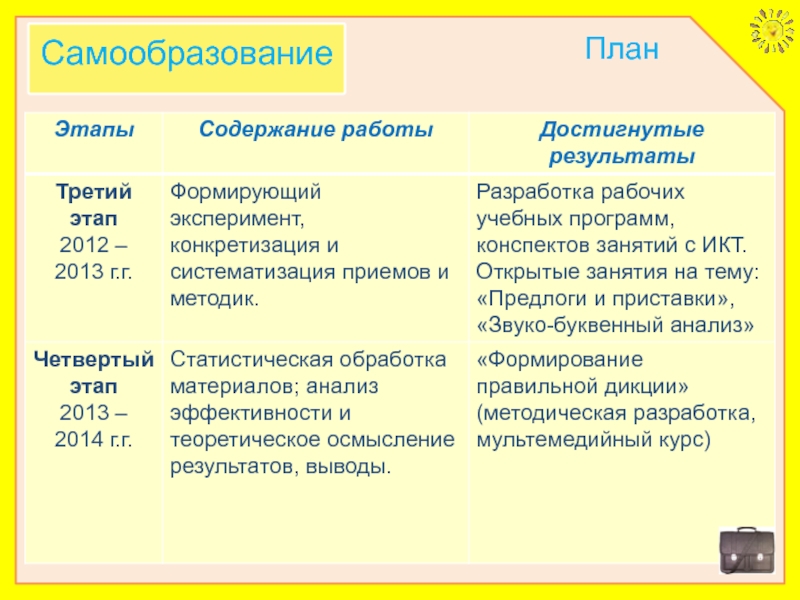 Самообразование

План

| Этапы | Содержание работы | Достигнутые результаты |
|---|---|---|
| Третий этап 2012 – 2013 г.г. | Формирующий эксперимент, конкретизация и систематизация приемов и методик. | Разработка рабочих учебных программ, конспектов занятий с ИКТ. Открытые занятия на тему: «Предлоги и приставки», «Звуко-буквенный анализ» |
| Четвертый этап 2013 – 2014 г.г. | Статистическая обработка материалов; анализ эффективности и теоретическое осмысление результатов, выводы. | «Формирование правильной дикции» (методическая разработка, мультемедийный курс) |